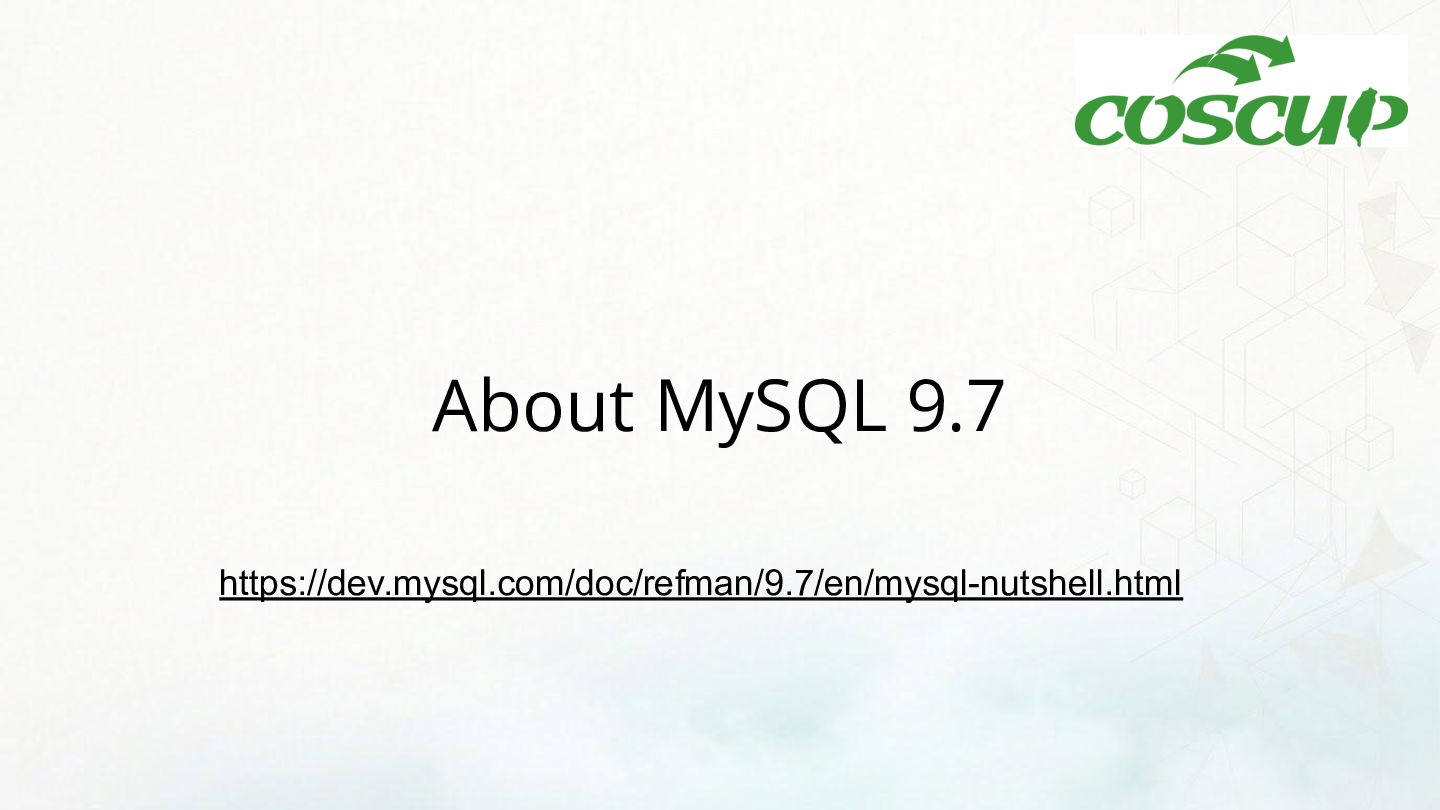 COSCUP

About MySQL 9.7

https://dev.mysql.com/doc/refman/9.7/en/mysql-nutshell.html